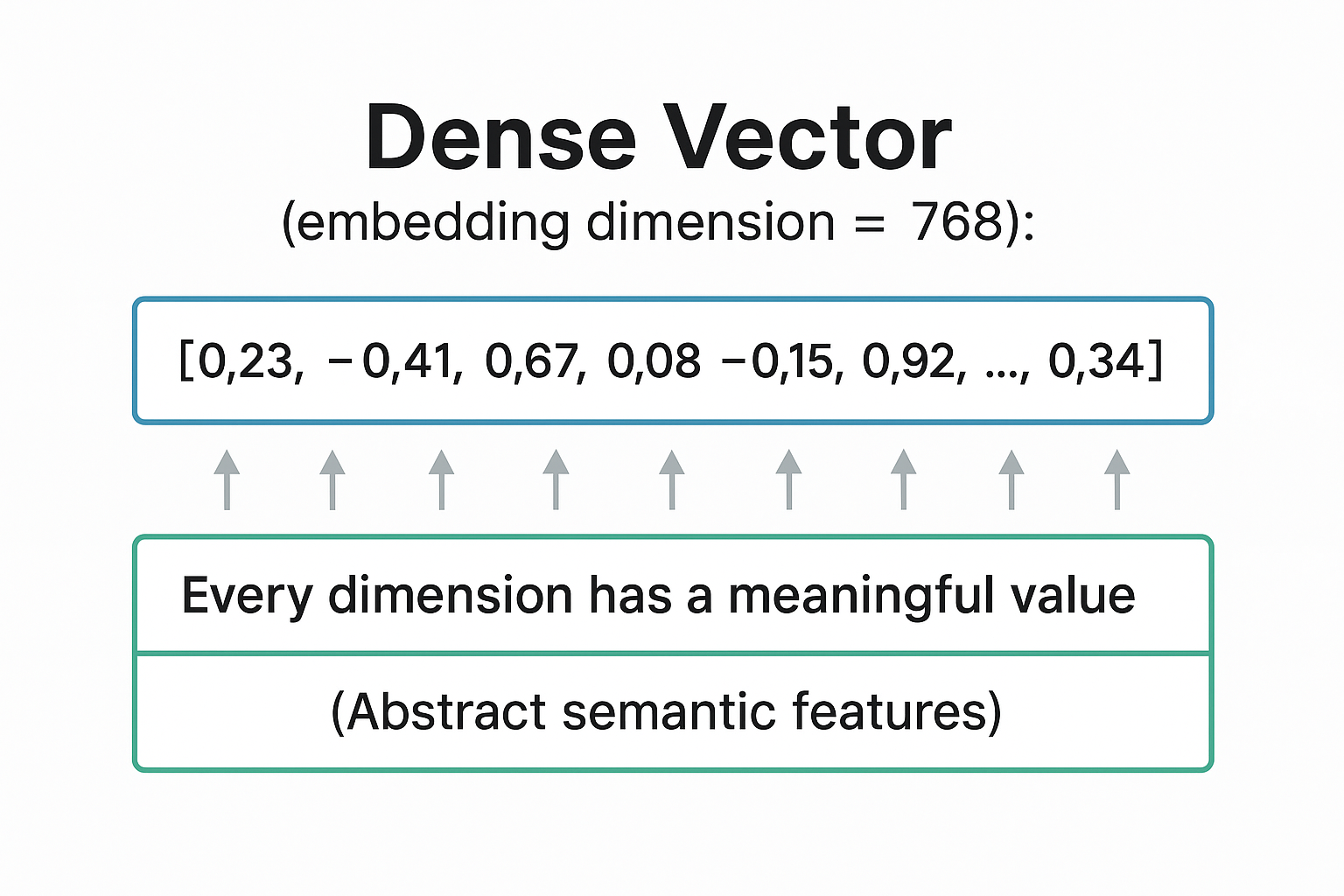 Dense Vector
(embedding dimension = 768):

[0,23, −0,41, 0,67, 0,08 −0,15, 0,92, ..., 0,34]

Every dimension has a meaningful value

(Abstract semantic features)